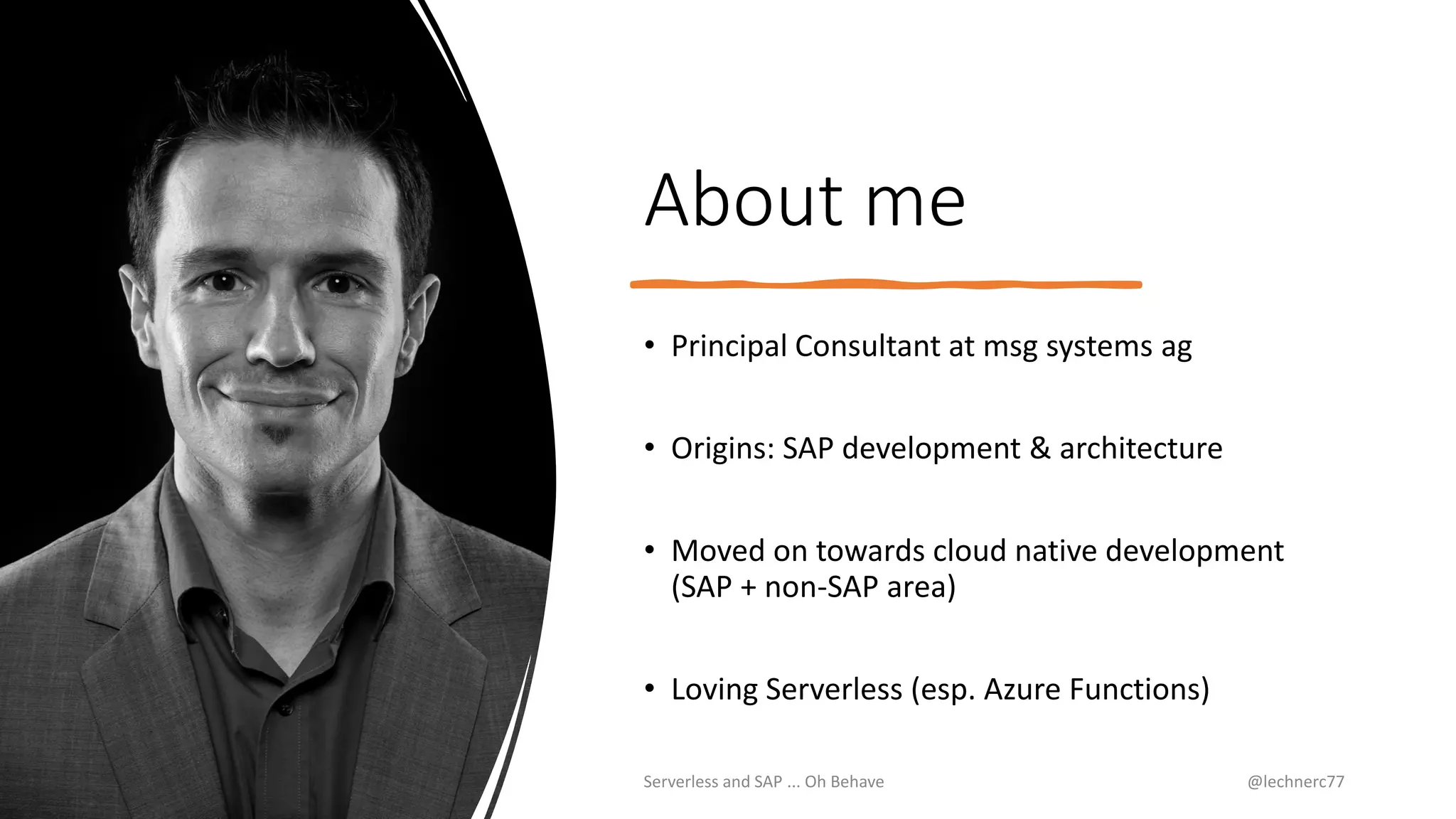 About me

• Principal Consultant at msg systems ag

• Origins: SAP development & architecture

• Moved on towards cloud native development (SAP + non-SAP area)

• Loving Serverless (esp. Azure Functions)

Serverless and SAP ... Oh Behave

@lechnerc77